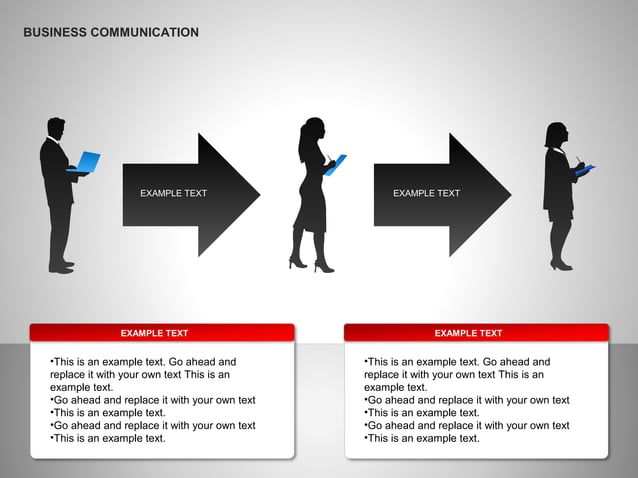 BUSINESS COMMUNICATION

EXAMPLE TEXT

EXAMPLE TEXT

EXAMPLE TEXT

•This is an example text. Go ahead and replace it with your own text This is an example text.
•Go ahead and replace it with your own text
•This is an example text.
•Go ahead and replace it with your own text
•This is an example text.

EXAMPLE TEXT

•This is an example text. Go ahead and replace it with your own text This is an example text.
•Go ahead and replace it with your own text
•This is an example text.
•Go ahead and replace it with your own text
•This is an example text.